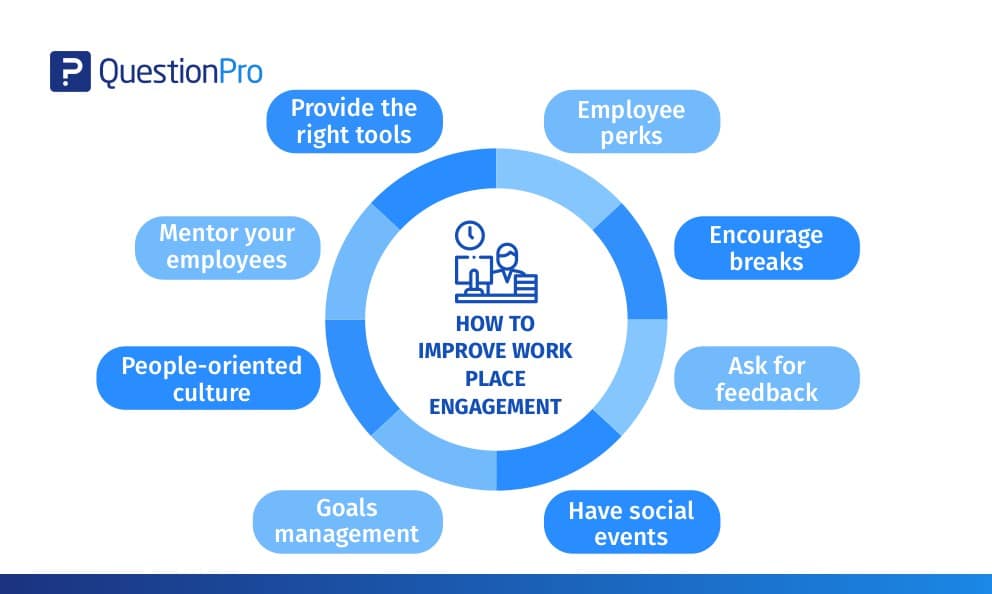 QuestionPro

HOW TO IMPROVE WORK PLACE ENGAGEMENT

Provide the right tools

Employee perks

Encourage breaks

Ask for feedback

Have social events

Goals management

People-oriented culture

Mentor your employees